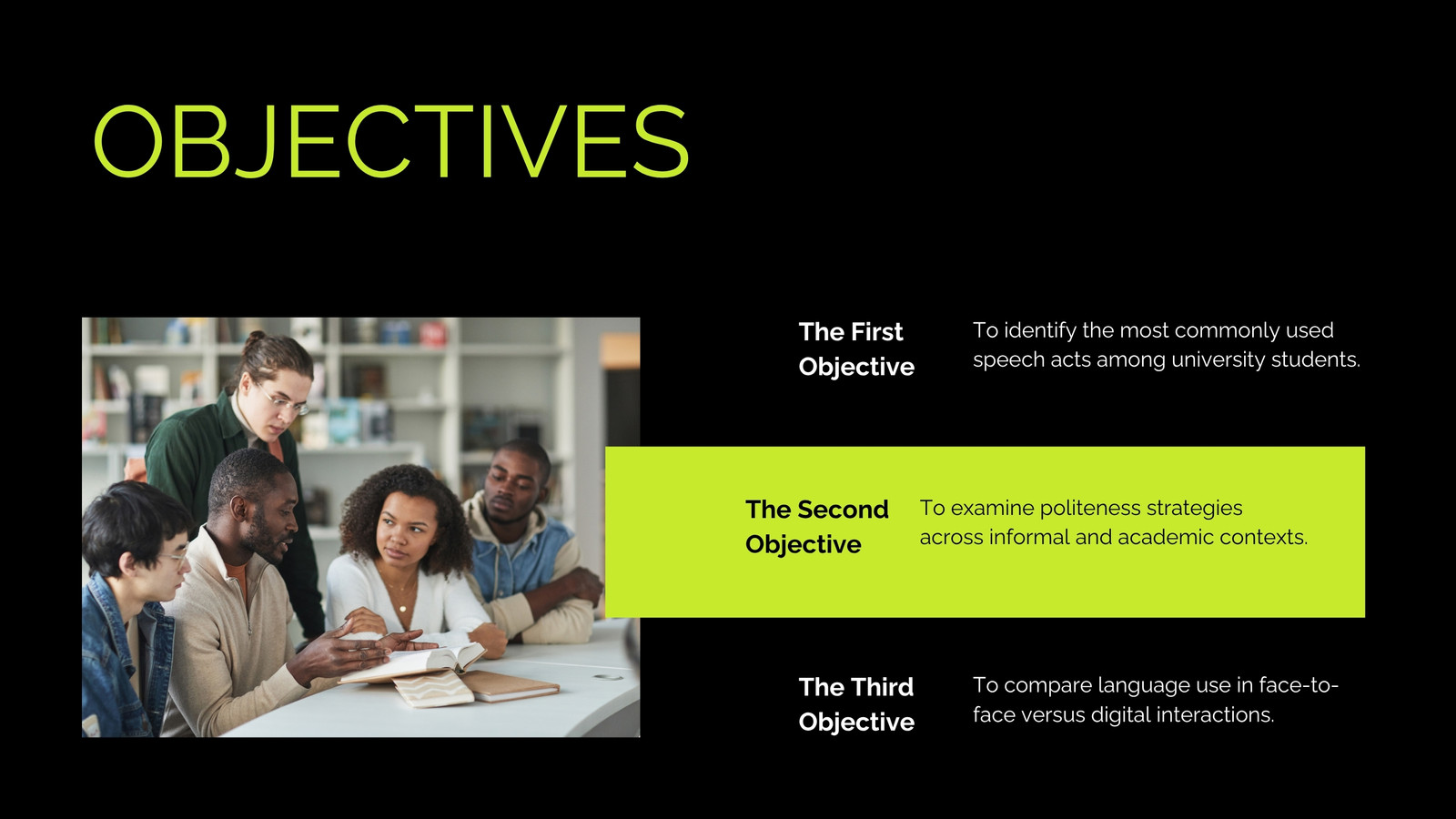 OBJECTIVES

The First Objective

To identify the most commonly used speech acts among university students.

The Second Objective

To examine politeness strategies across informal and academic contexts.

The Third Objective

To compare language use in face-to-face versus digital interactions.